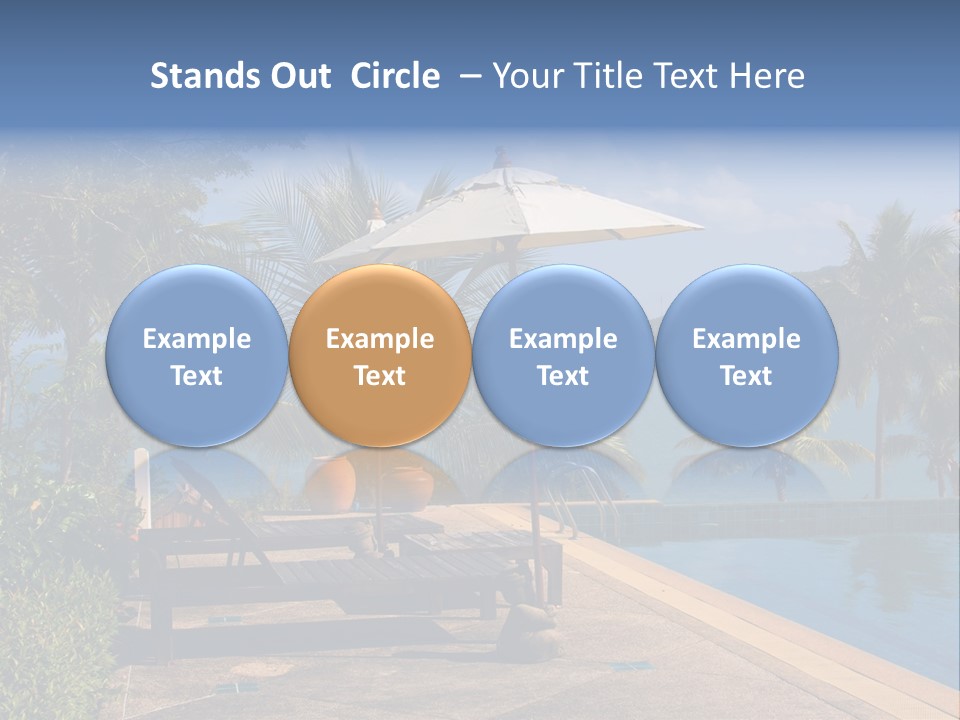 Stands Out Circle – Your Title Text Here

Example Text

Example Text

Example Text

Example Text